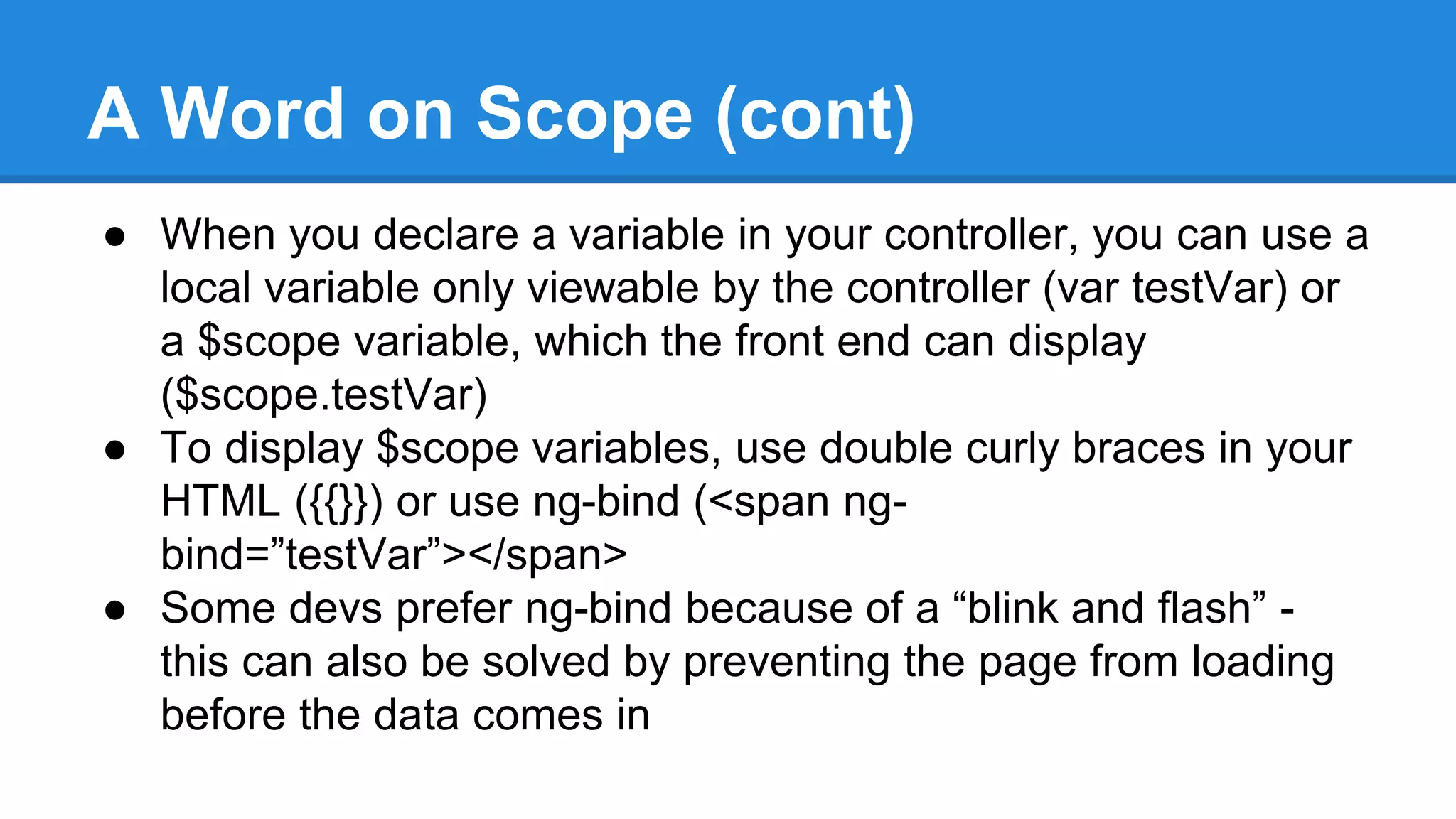 A Word on Scope (cont)

● When you declare a variable in your controller, you can use a local variable only viewable by the controller (var testVar) or a $scope variable, which the front end can display ($scope.testVar)
● To display $scope variables, use double curly braces in your HTML ({{}}) or use ng-bind (<span ng-bind=”testVar”></span>
● Some devs prefer ng-bind because of a “blink and flash” - this can also be solved by preventing the page from loading before the data comes in